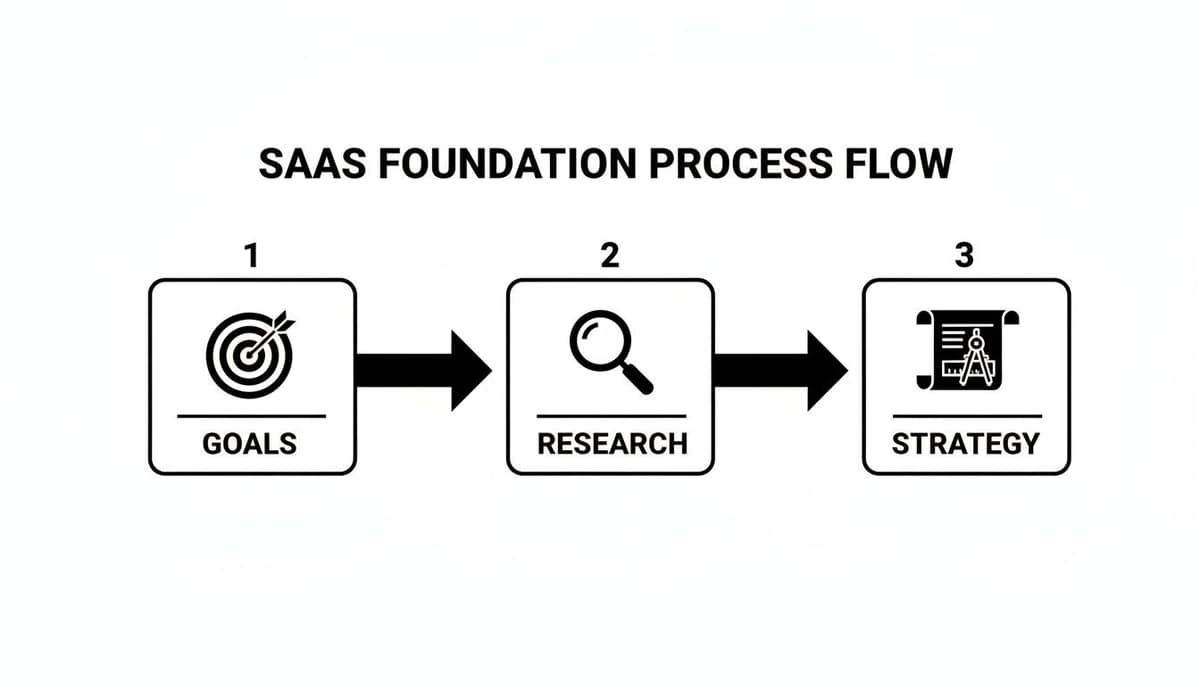 SAAS FOUNDATION PROCESS FLOW

1

GOALS

2

RESEARCH

3

STRATEGY